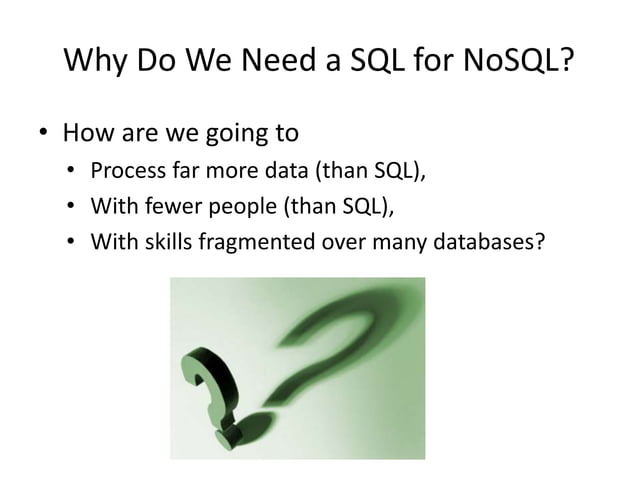 Why Do We Need a SQL for NoSQL?

• How are we going to
  • Process far more data (than SQL),
  • With fewer people (than SQL),
  • With skills fragmented over many databases?